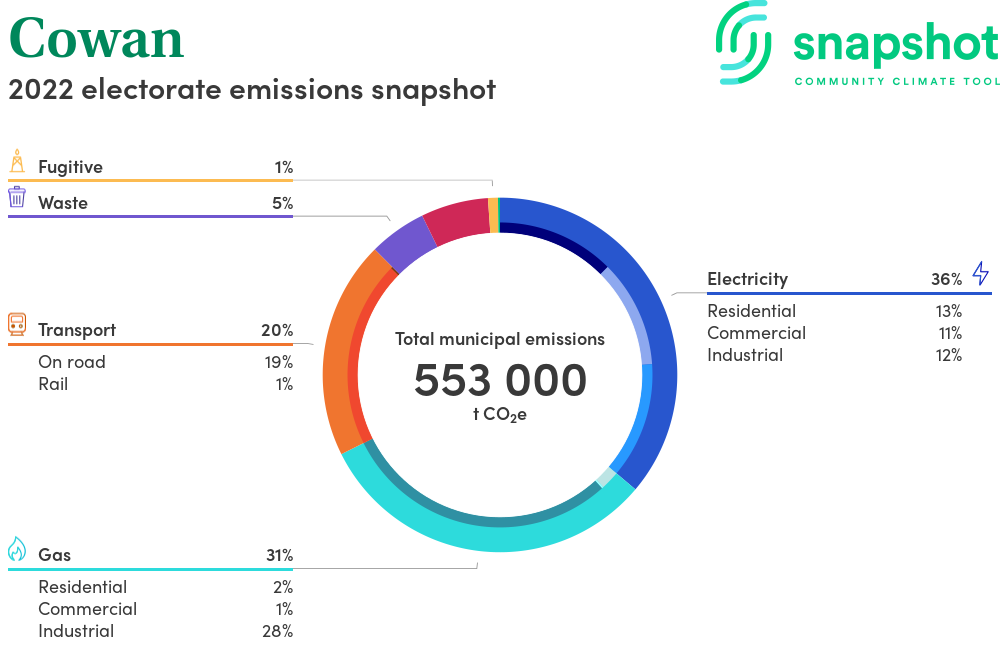 Cowan
2022 electorate emissions snapshot

snapshot
COMMUNITY CLIMATE TOOL

Fugitive 1%

Waste 5%

Transport 20%
On road 19%
Rail 1%

Gas 31%
Residential 2%
Commercial 1%
Industrial 28%

Total municipal emissions
553 000
t $CO_2e$

Electricity 36%
Residential 13%
Commercial 11%
Industrial 12%